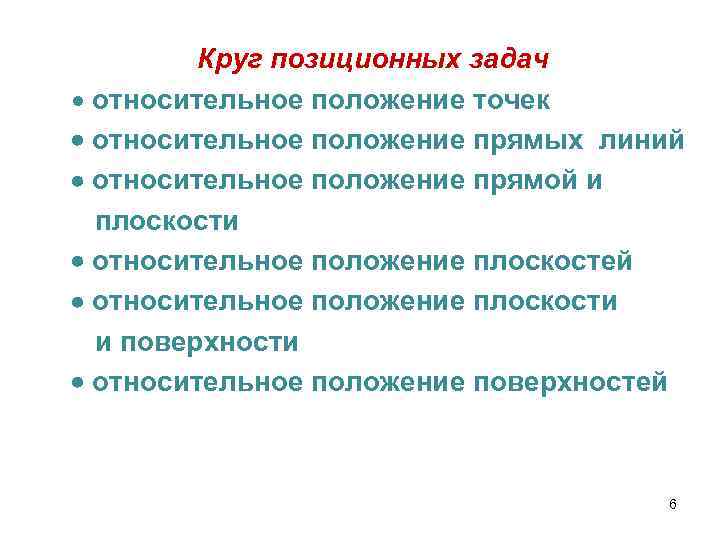 Круг позиционных задач

• относительное положение точек
• относительное положение прямых линий
• относительное положение прямой и плоскости
• относительное положение плоскостей
• относительное положение плоскости и поверхности
• относительное положение поверхностей

6